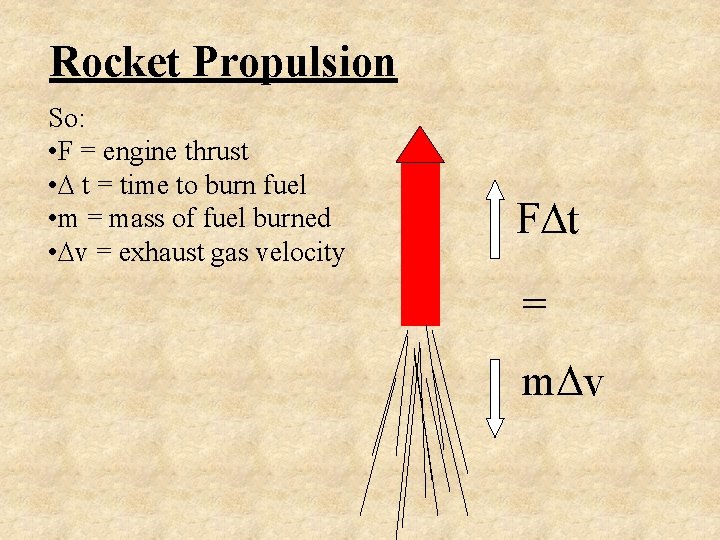 Rocket Propulsion

So:
•F = engine thrust
•$\Delta$ t = time to burn fuel
•m = mass of fuel burned
•$\Delta$v = exhaust gas velocity

$F\Delta t$

=

$m\Delta v$